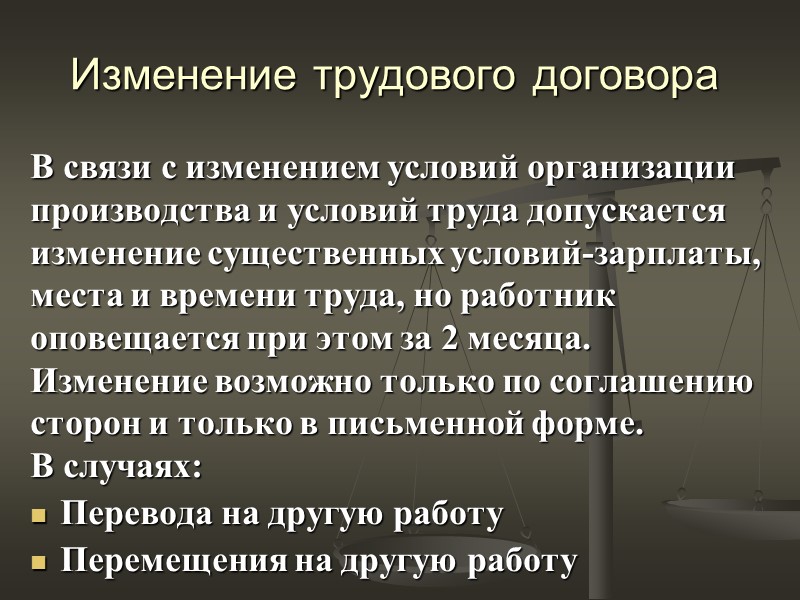 Изменение трудового договора

В связи с изменением условий организации производства и условий труда допускается изменение существенных условий-зарплаты, места и времени труда, но работник оповещается при этом за 2 месяца. Изменение возможно только по соглашению сторон и только в письменной форме.
В случаях:

- Перевода на другую работу
- Перемещения на другую работу